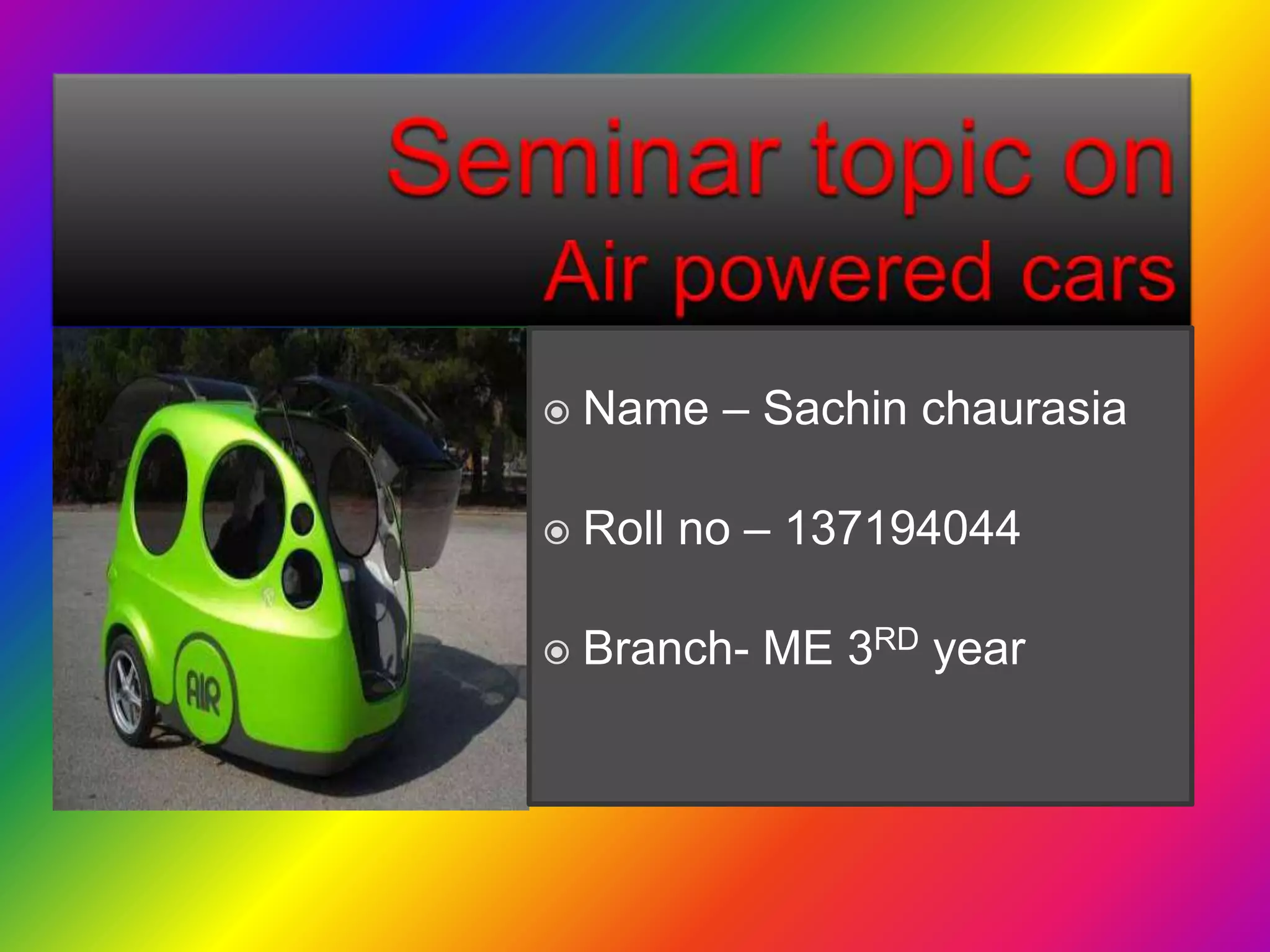 Seminar topic on
Air powered cars

AIR

Name – Sachin chaurasia

Roll no – 137194044

Branch- ME 3$^{RD}$ year